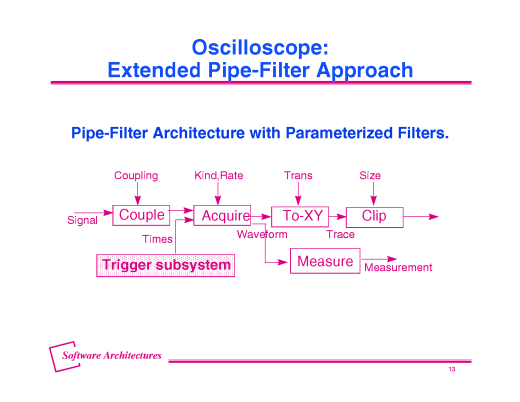 Oscilloscope:
Extended Pipe-Filter Approach

Pipe-Filter Architecture with Parameterized Filters.

Coupling
Kind,Rate
Trans
Size
Signal
Couple
Acquire
To-XY
Clip
Times
Waveform
Trace
Trigger subsystem
Measure
Measurement

Software Architectures

13